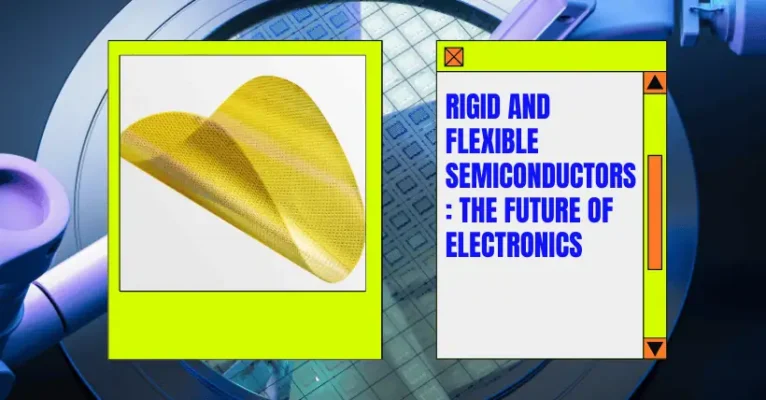 RIGID AND FLEXIBLE SEMICONDUCTORS : THE FUTURE OF ELECTRONICS